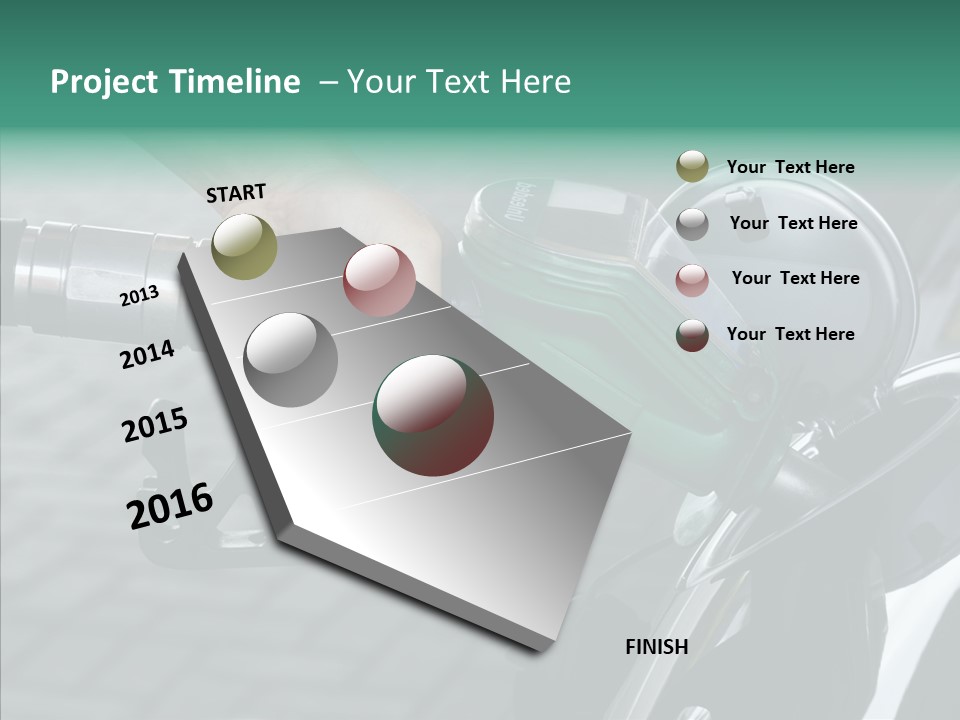 Project Timeline – Your Text Here

START

2013

2014

2015

2016

FINISH

Your Text Here

Your Text Here

Your Text Here

Your Text Here